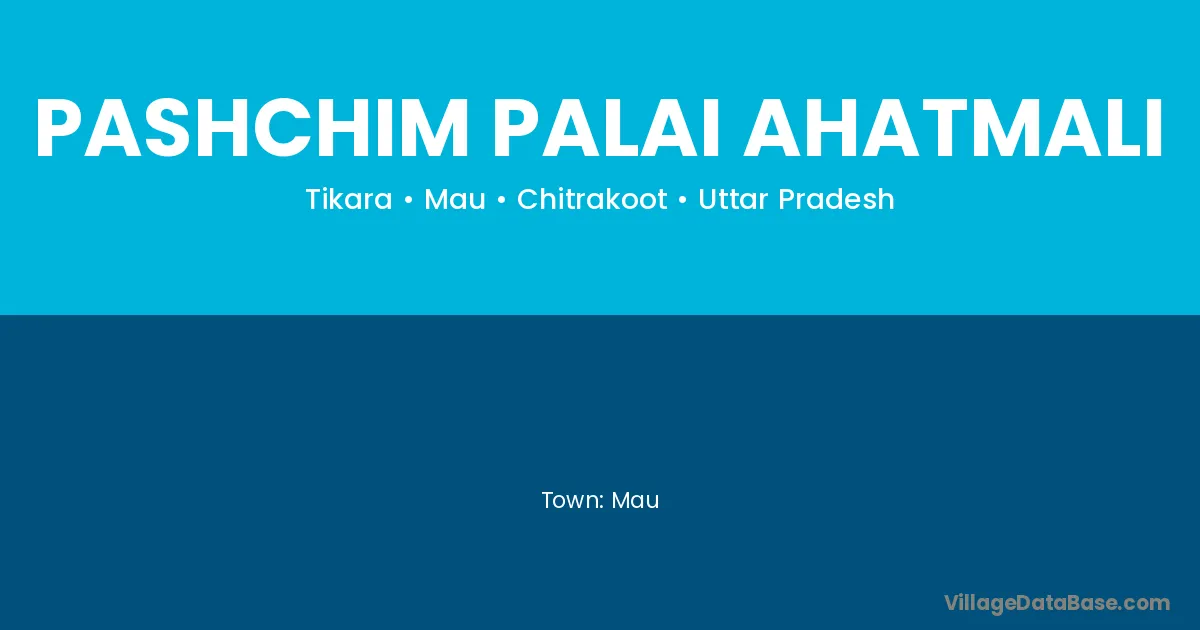 PASHCHIM PALAI AHATMALI

Tikara • Mau • Chitrakoot • Uttar Pradesh

Town: Mau

VillageDataBase.com